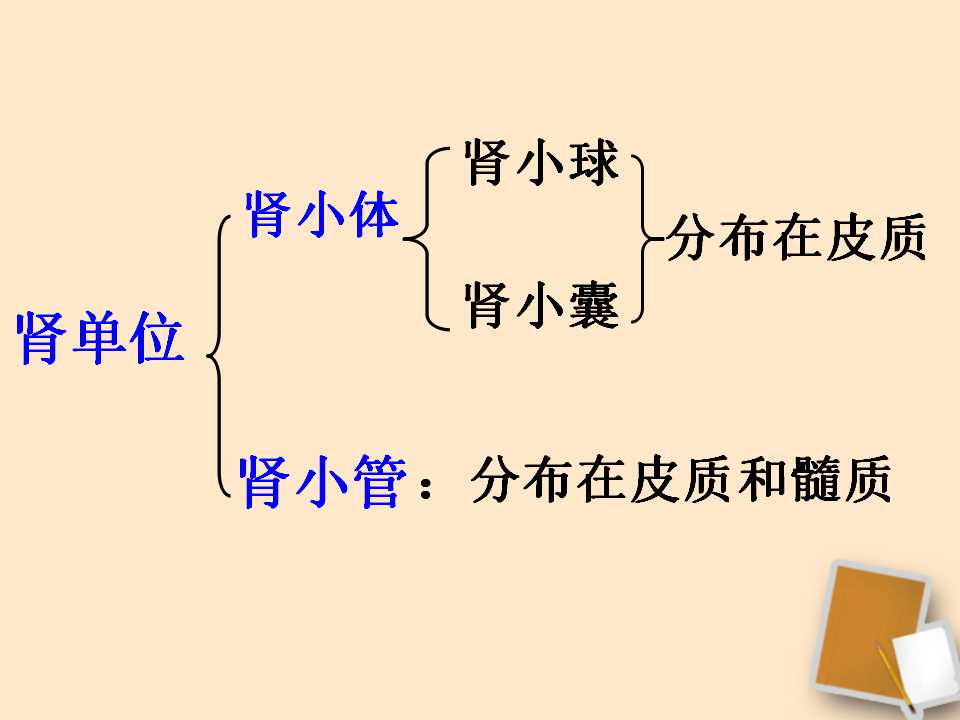 肾单位

肾小体

肾小球

肾小囊

分布在皮质

肾小管：分布在皮质和髓质